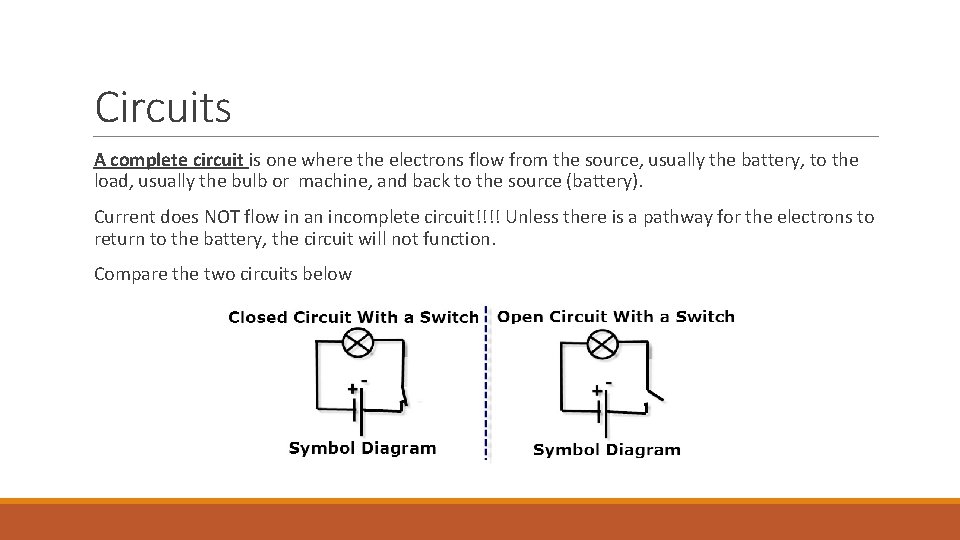 Circuits

A complete circuit is one where the electrons flow from the source, usually the battery, to the load, usually the bulb or machine, and back to the source (battery).

Current does NOT flow in an incomplete circuit!!!! Unless there is a pathway for the electrons to return to the battery, the circuit will not function.

Compare the two circuits below

Closed Circuit With a Switch

+ -

Symbol Diagram

Open Circuit With a Switch

+ -

Symbol Diagram